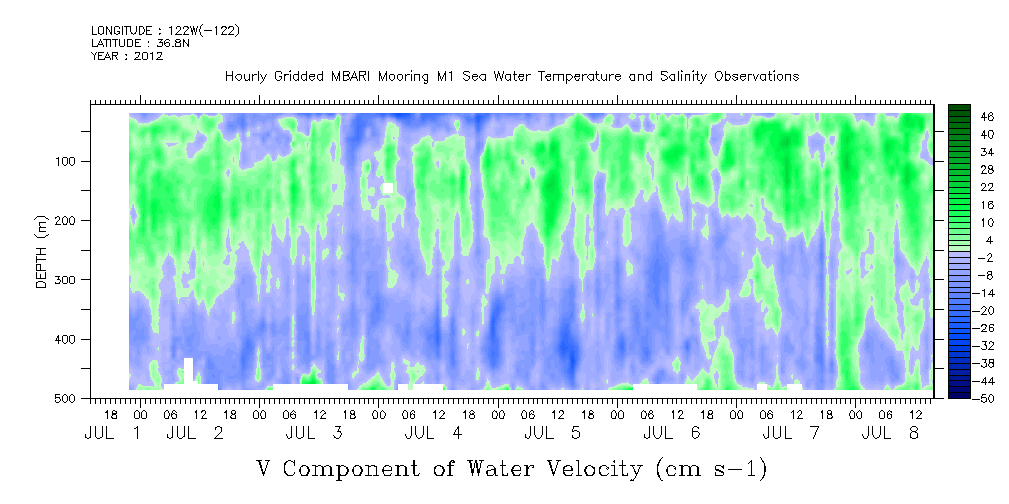 LONGITUDE : 122W(-122)
LATITUDE : 36.8N
YEAR : 2012

Hourly Gridded MBARI Mooring M1 Sea Water Temperature and Salinity Observations

DEPTH (m)

100
200
300
400
500

46
40
34
28
22
16
10
4
-2
-8
-14
-20
-26
-32
-38
-44
-50

18 00 06 12 18 00 06 12 18 00 06 12 18 00 06 12 18 00 06 12 18 00 06 12 18 00 06 12 18 00 06 12
JUL 1 JUL 2 JUL 3 JUL 4 JUL 5 JUL 6 JUL 7 JUL 8

V Component of Water Velocity (cm s-1)